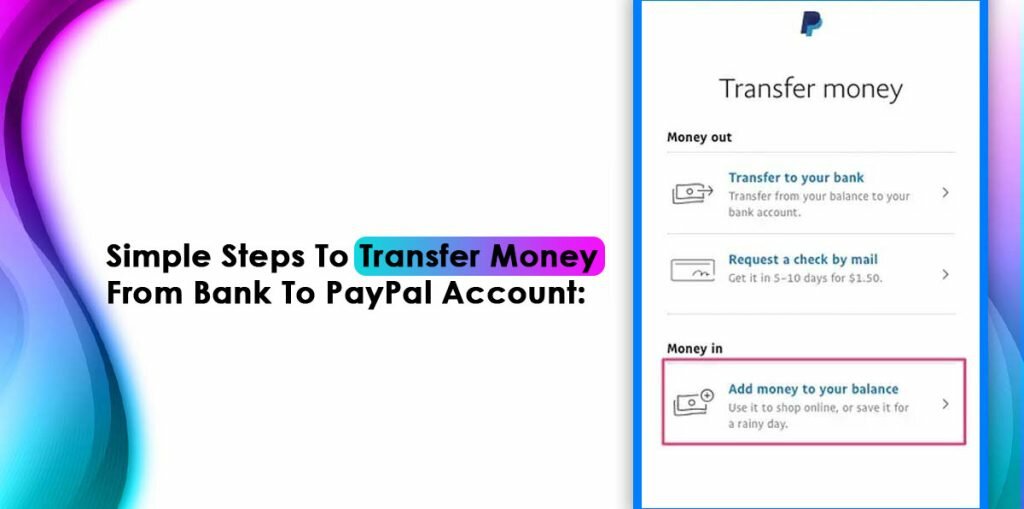 Simple Steps To Transfer Money From Bank To PayPal Account:

Transfer money

Money out

Transfer to your bank
Transfer from your balance to your bank account.

Request a check by mail
Get it in 5–10 days for $1.50.

Money in

Add money to your balance
Use it to shop online, or save it for a rainy day.